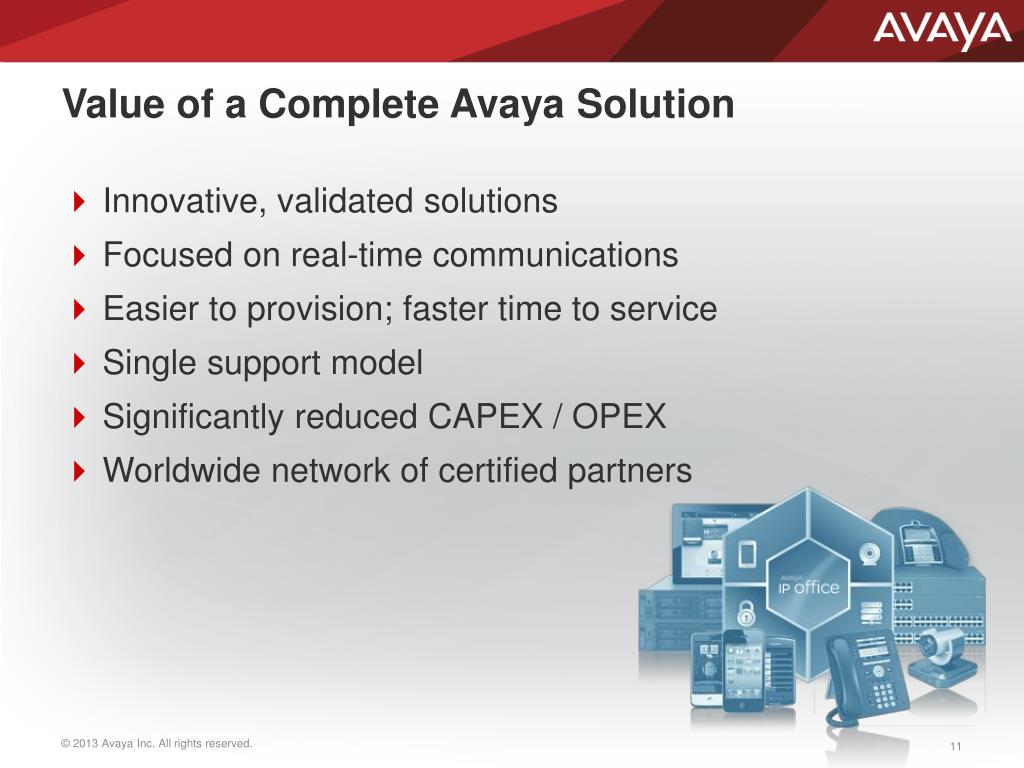 AVAYA

Value of a Complete Avaya Solution

Innovative, validated solutions
Focused on real-time communications
Easier to provision; faster time to service
Single support model
Significantly reduced CAPEX / OPEX
Worldwide network of certified partners

AVAYA
IP office

© 2013 Avaya Inc. All rights reserved.

11